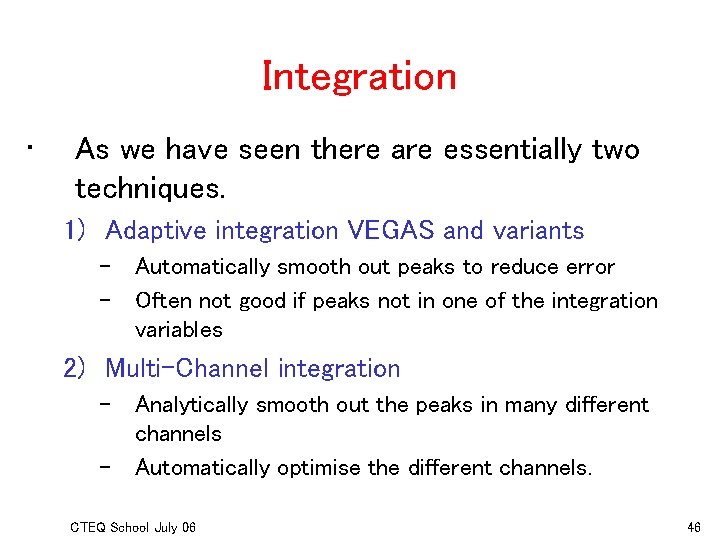 Integration

• As we have seen there are essentially two techniques.

1) Adaptive integration VEGAS and variants

– Automatically smooth out peaks to reduce error

– Often not good if peaks not in one of the integration variables

2) Multi-Channel integration

– Analytically smooth out the peaks in many different channels

– Automatically optimise the different channels.

CTEQ School July 06

46